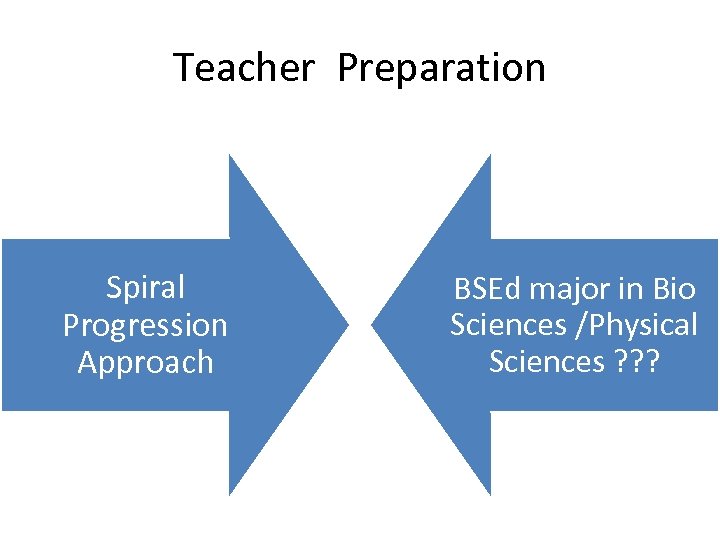 Teacher Preparation

Spiral Progression Approach

BSEd major in Bio Sciences /Physical Sciences ???